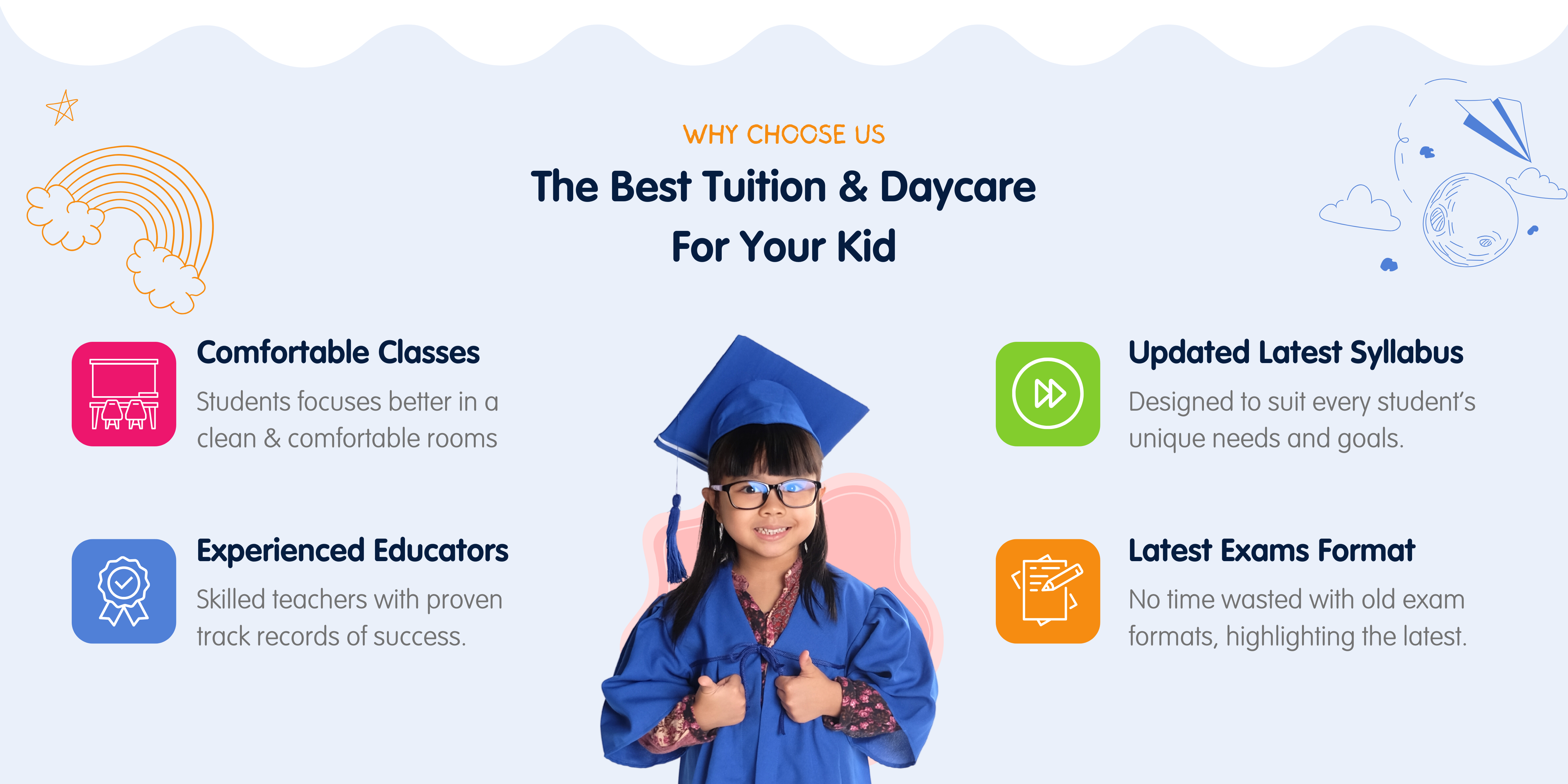 WHY CHOOSE US

The Best Tuition & Daycare For Your Kid

Comfortable Classes

Students focuses better in a clean & comfortable rooms

Experienced Educators

Skilled teachers with proven track records of success.

Updated Latest Syllabus

Designed to suit every student's unique needs and goals.

Latest Exams Format

No time wasted with old exam formats, highlighting the latest.